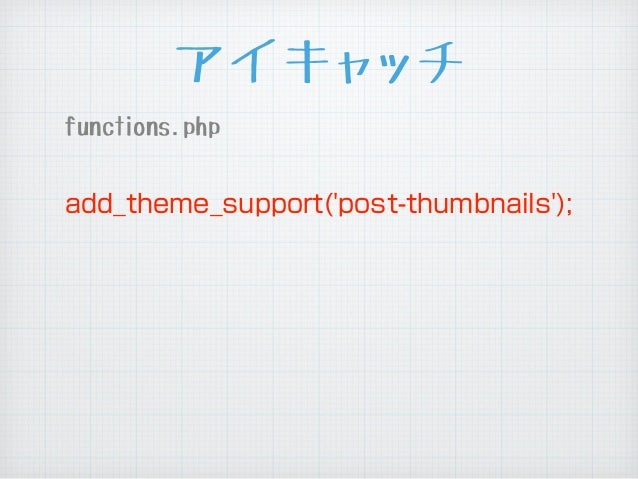 アイキャッチ

functions.php

add_theme_support('post-thumbnails');